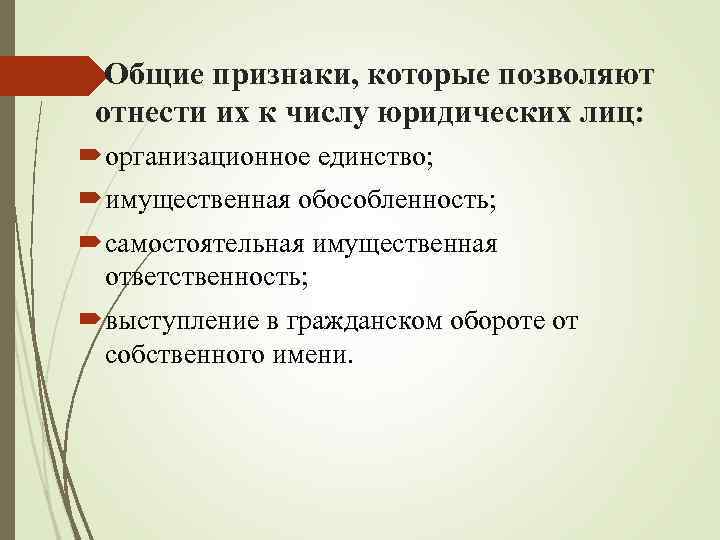 Общие признаки, которые позволяют отнести их к числу юридических лиц:

организационное единство;

имущественная обособленность;

самостоятельная имущественная ответственность;

выступление в гражданском обороте от собственного имени.